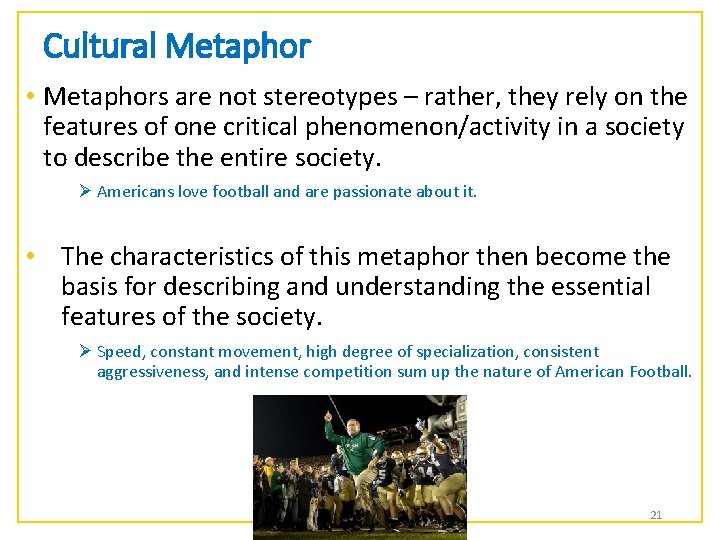 Cultural Metaphor

• Metaphors are not stereotypes – rather, they rely on the features of one critical phenomenon/activity in a society to describe the entire society.

➢ Americans love football and are passionate about it.

• The characteristics of this metaphor then become the basis for describing and understanding the essential features of the society.

➢ Speed, constant movement, high degree of specialization, consistent aggressiveness, and intense competition sum up the nature of American Football.

21